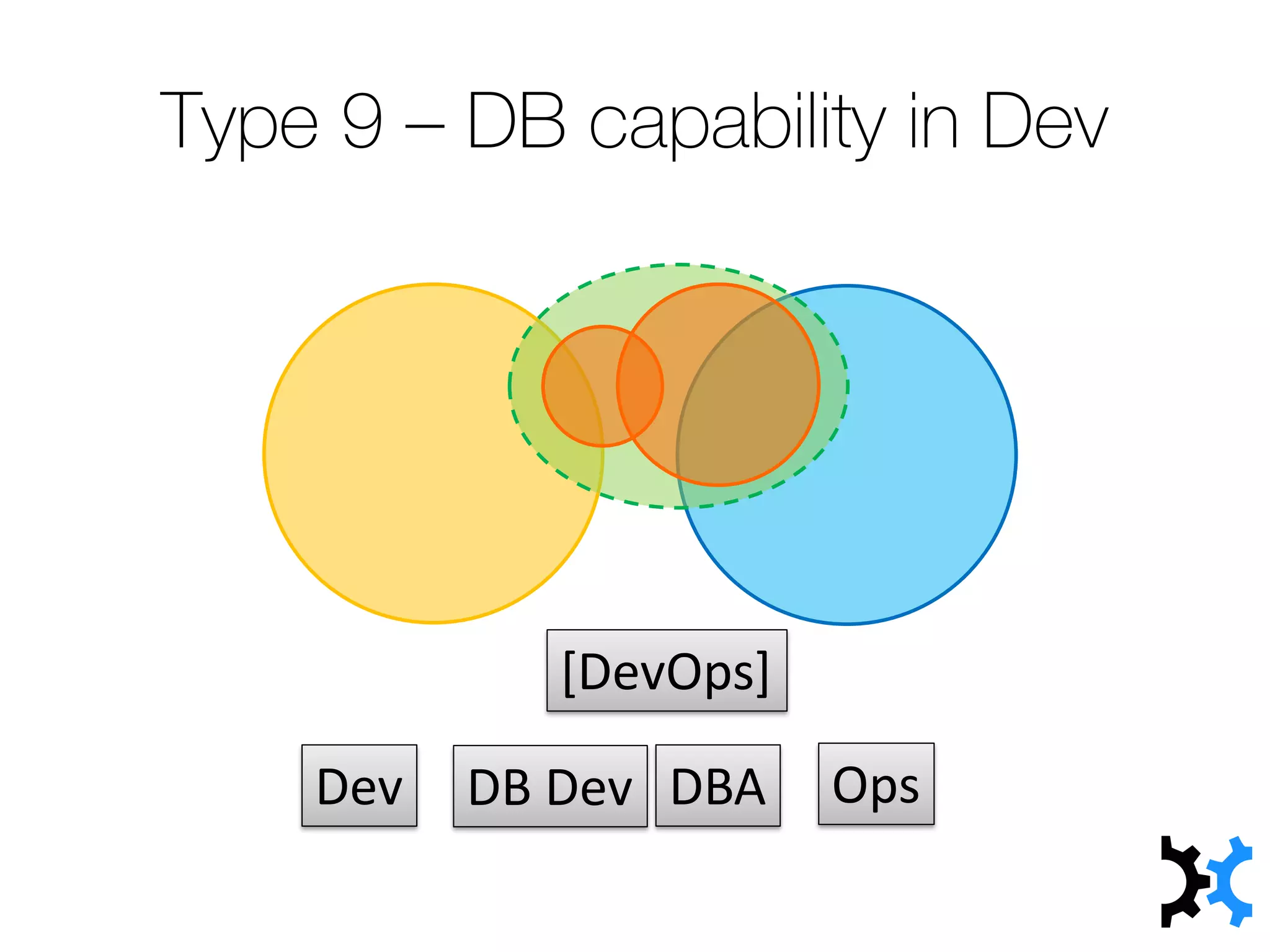 Type 9 – DB capability in Dev

[DevOps]

Dev

DB Dev

DBA

Ops